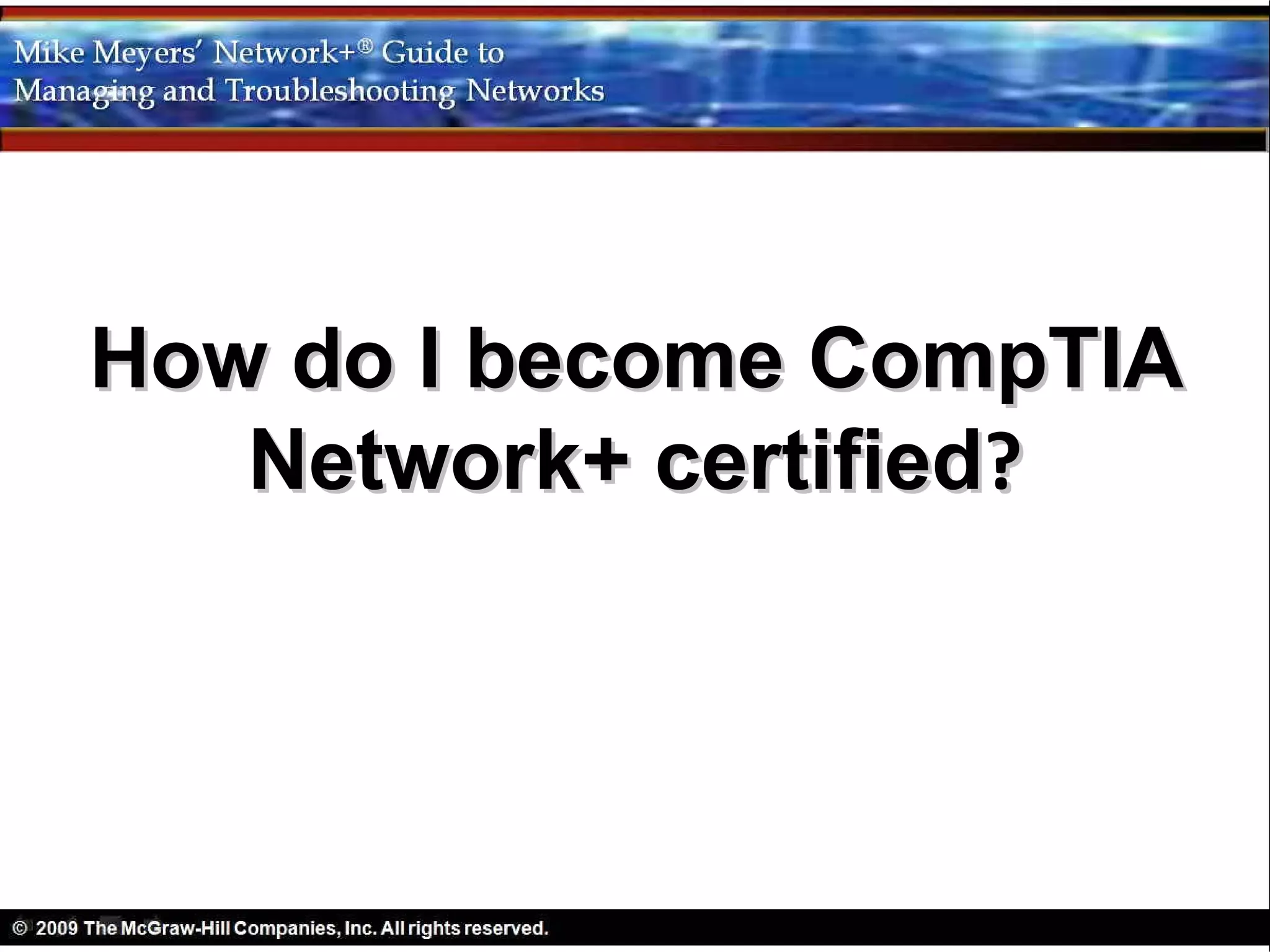 Mike Meyers' Network+® Guide to Managing and Troubleshooting Networks

How do I become CompTIA Network+ certified?

© 2009 The McGraw-Hill Companies, Inc. All rights reserved.